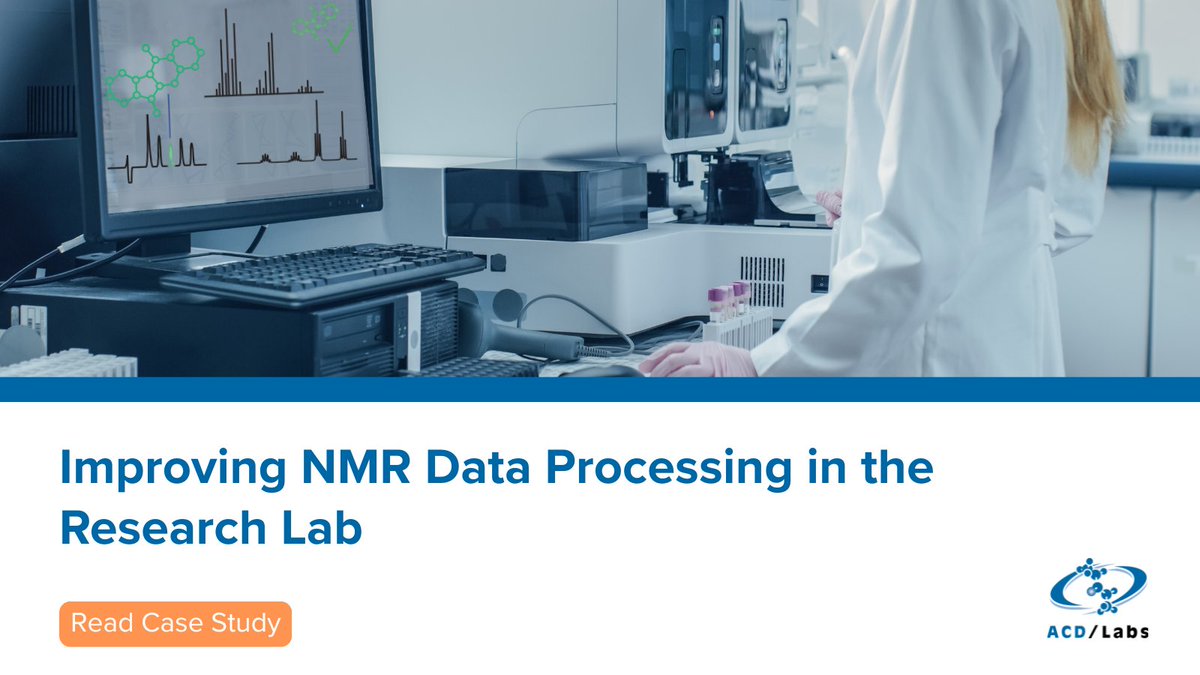 Improving NMR Data Processing in the Research Lab

Read Case Study

ACD/Labs